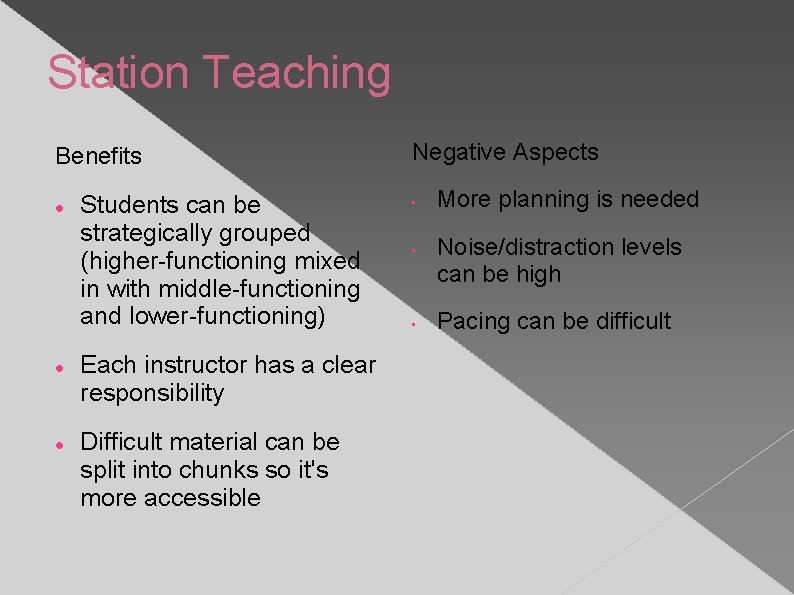 Station Teaching

Benefits

- Students can be strategically grouped (higher-functioning mixed in with middle-functioning and lower-functioning)
- Each instructor has a clear responsibility
- Difficult material can be split into chunks so it's more accessible

Negative Aspects

- More planning is needed
- Noise/distraction levels can be high
- Pacing can be difficult